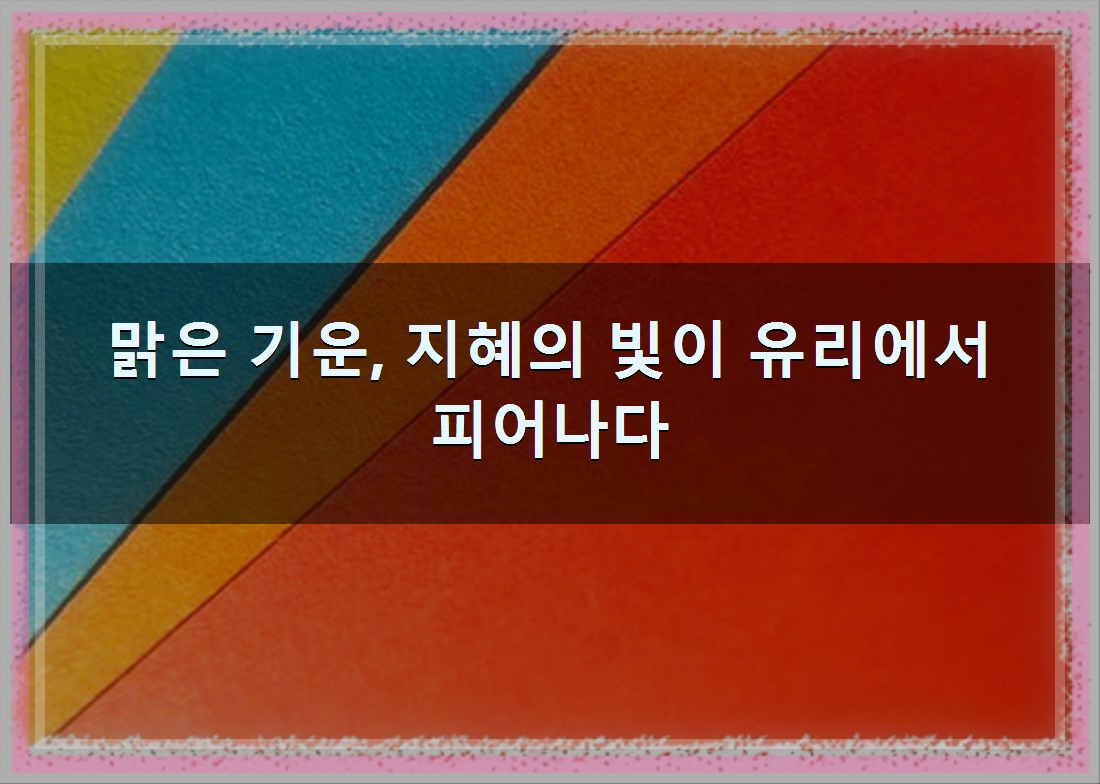 맑은 기운, 지혜의 빛이 유리에서 피어나다